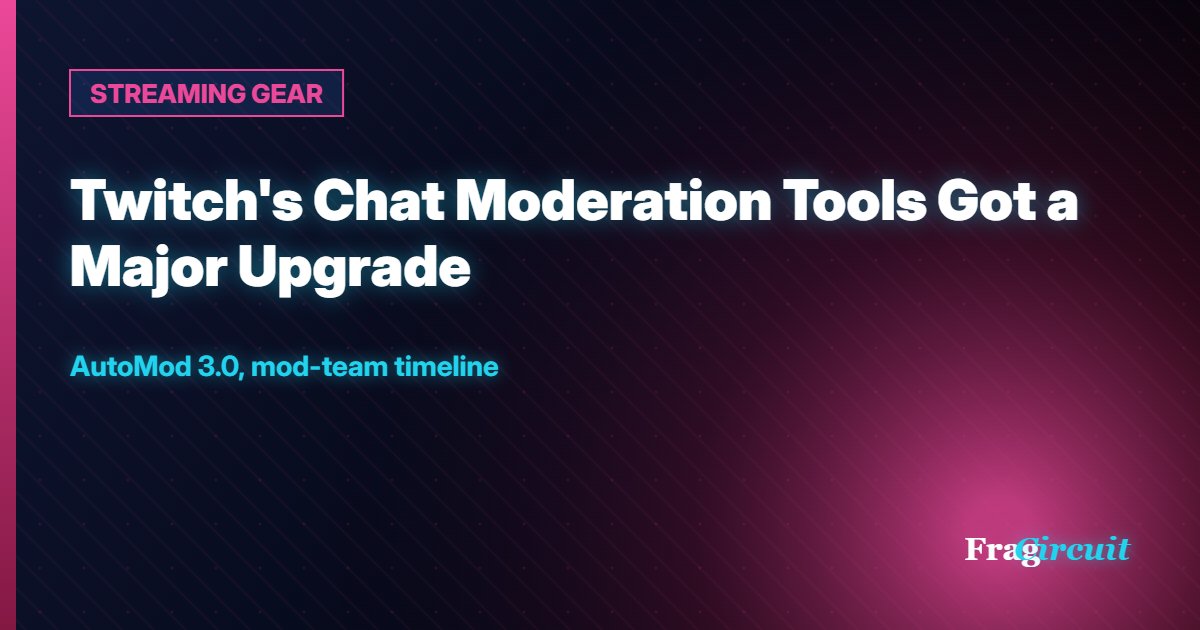 STREAMING GEAR

Twitch's Chat Moderation Tools Got a Major Upgrade

AutoMod 3.0, mod-team timeline

FragCircuit